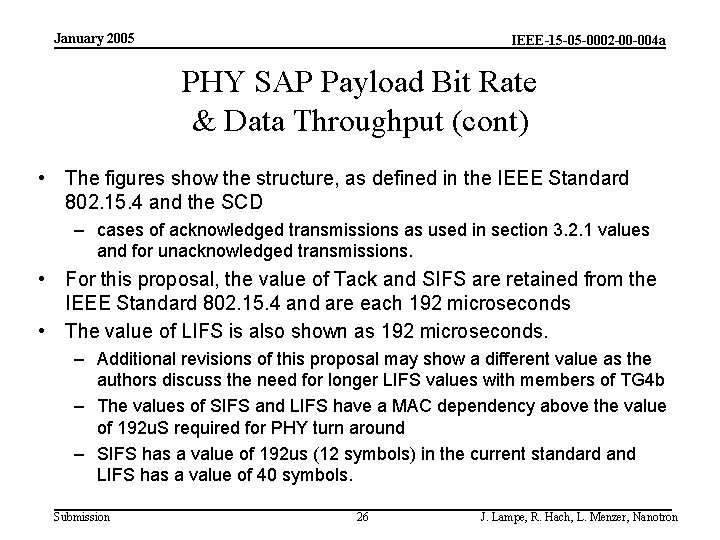 January 2005

IEEE-15-05-0002-00-004a

PHY SAP Payload Bit Rate & Data Throughput (cont)

• The figures show the structure, as defined in the IEEE Standard 802.15.4 and the SCD
 – cases of acknowledged transmissions as used in section 3.2.1 values and for unacknowledged transmissions.
• For this proposal, the value of Tack and SIFS are retained from the IEEE Standard 802.15.4 and are each 192 microseconds
• The value of LIFS is also shown as 192 microseconds.
 – Additional revisions of this proposal may show a different value as the authors discuss the need for longer LIFS values with members of TG4b
 – The values of SIFS and LIFS have a MAC dependency above the value of 192uS required for PHY turn around
 – SIFS has a value of 192us (12 symbols) in the current standard and LIFS has a value of 40 symbols.

Submission

26

J. Lampe, R. Hach, L. Menzer, Nanotron